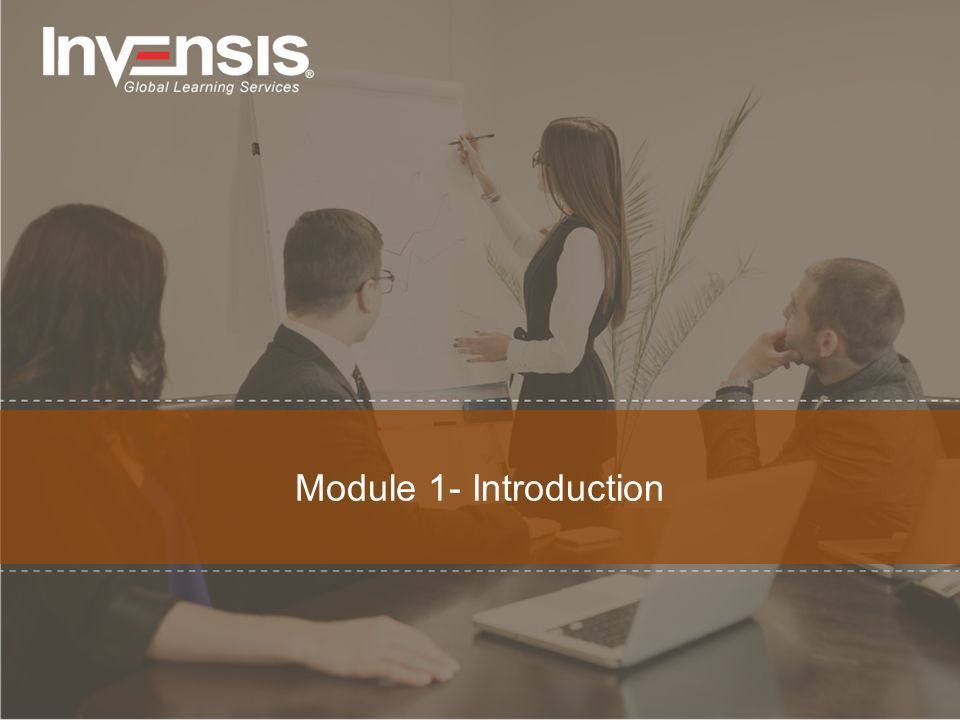 INVENSIS®
Global Learning Services

Module 1- Introduction